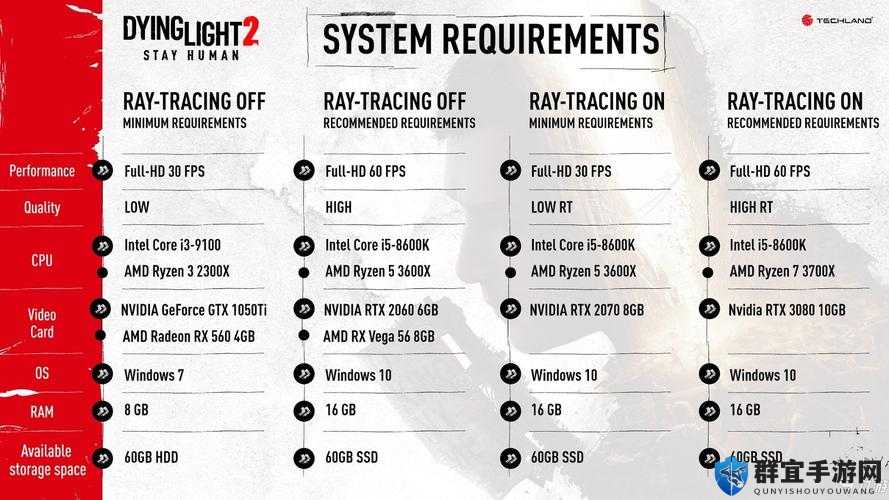 DYING LIGHT 2
STAY HUMAN

SYSTEM REQUIREMENTS

TECHLAND

| | RAY-TRACING OFF MINIMUM REQUIREMENTS | RAY-TRACING OFF RECOMMENDED REQUIREMENTS | RAY-TRACING ON MINIMUM REQUIREMENTS | RAY-TRACING ON RECOMMENDED REQUIREMENTS |
|---|---|---|---|---|
| Performance | Full-HD 30 FPS | Full-HD 60 FPS | Full-HD 30 FPS | Full-HD 60 FPS |
| Quality | LOW | HIGH | LOW RT | HIGH RT |
| CPU | Intel Core i3-9100 AMD Ryzen 3 2300X | Intel Core i5-8600K AMD Ryzen 5 3600X | Intel Core i5-8600K AMD Ryzen 5 3600X | Intel i5-8600K AMD Ryzen 7 3700X |
| Video Card | NVIDIA GeForce GTX 1050Ti AMD Radeon RX 560 4GB | NVIDIA RTX 2060 6GB AMD RX Vega 56 8GB | NVIDIA RTX 2070 8GB | Nvidia RTX 3080 10GB |
| OS | Windows 7 | Windows 10 | Windows 10 | Windows 10 |
| RAM | 8 GB | 16 GB | 16 GB | 16 GB |
| Available storage space | 60GB HDD | 60GB SSD | 60GB SSD | 60GB SSD |

群宜手游网
QUNYISHOUYOUWANG